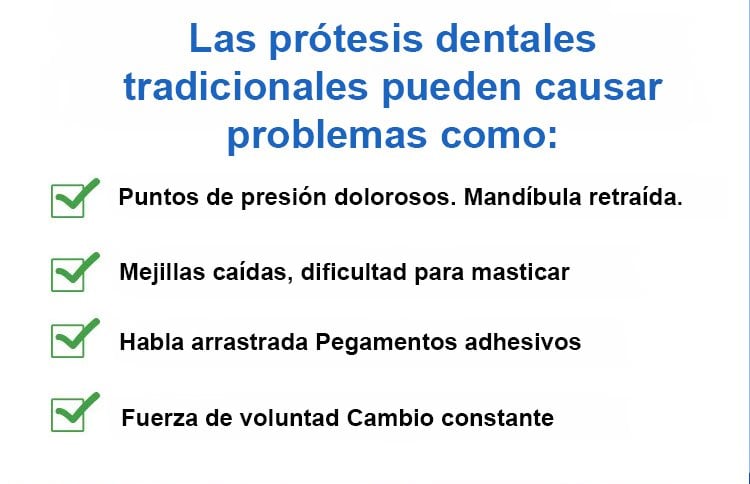 Las prótesis dentales tradicionales pueden causar problemas como:

☑ Puntos de presión dolorosos. Mandíbula retraída.

☑ Mejillas caídas, dificultad para masticar

☑ Habla arrastrada Pegamentos adhesivos

☑ Fuerza de voluntad Cambio constante